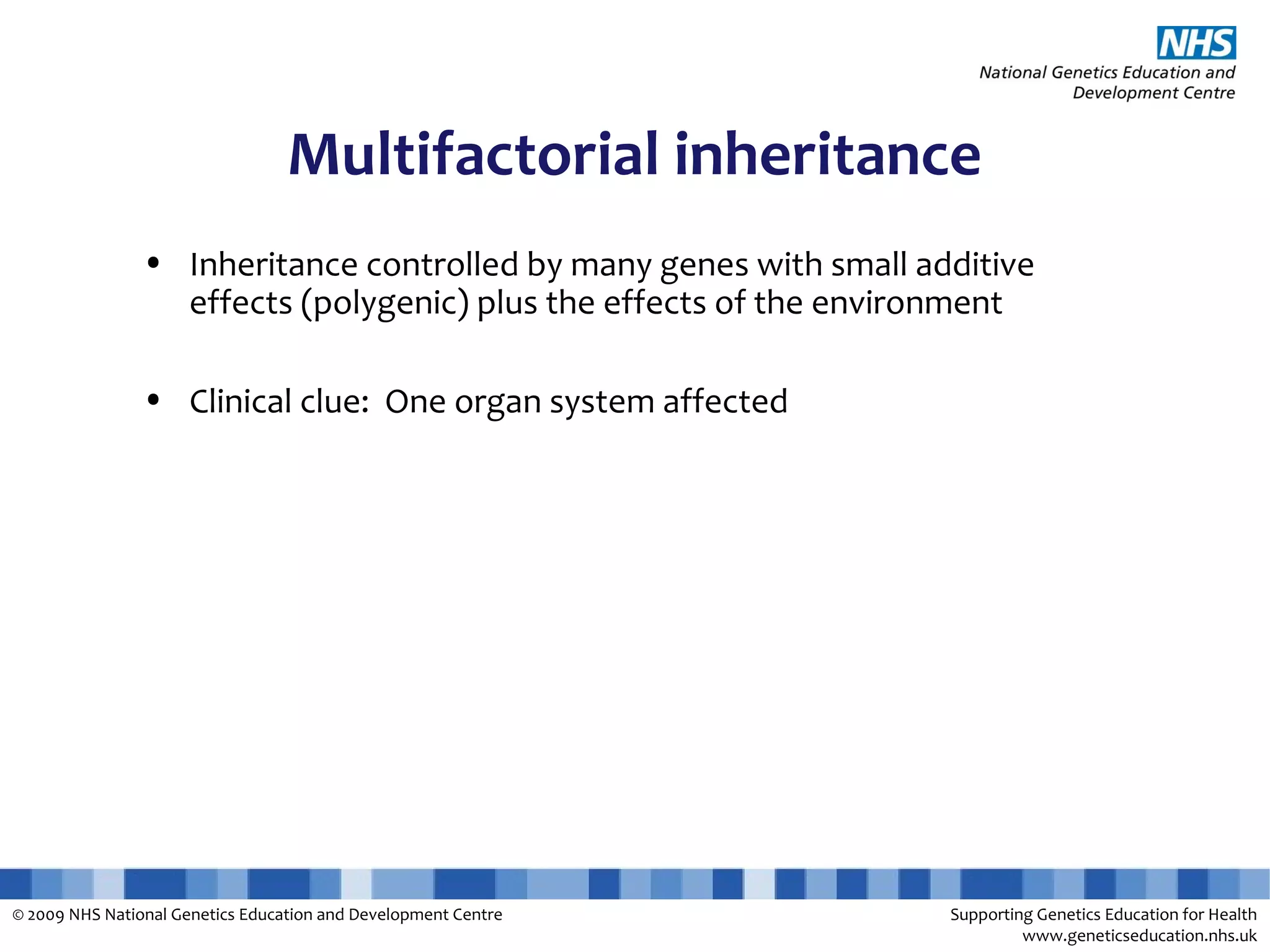 NHS
National Genetics Education and Development Centre

Multifactorial inheritance

• Inheritance controlled by many genes with small additive effects (polygenic) plus the effects of the environment

• Clinical clue: One organ system affected

© 2009 NHS National Genetics Education and Development Centre

Supporting Genetics Education for Health
www.geneticseducation.nhs.uk